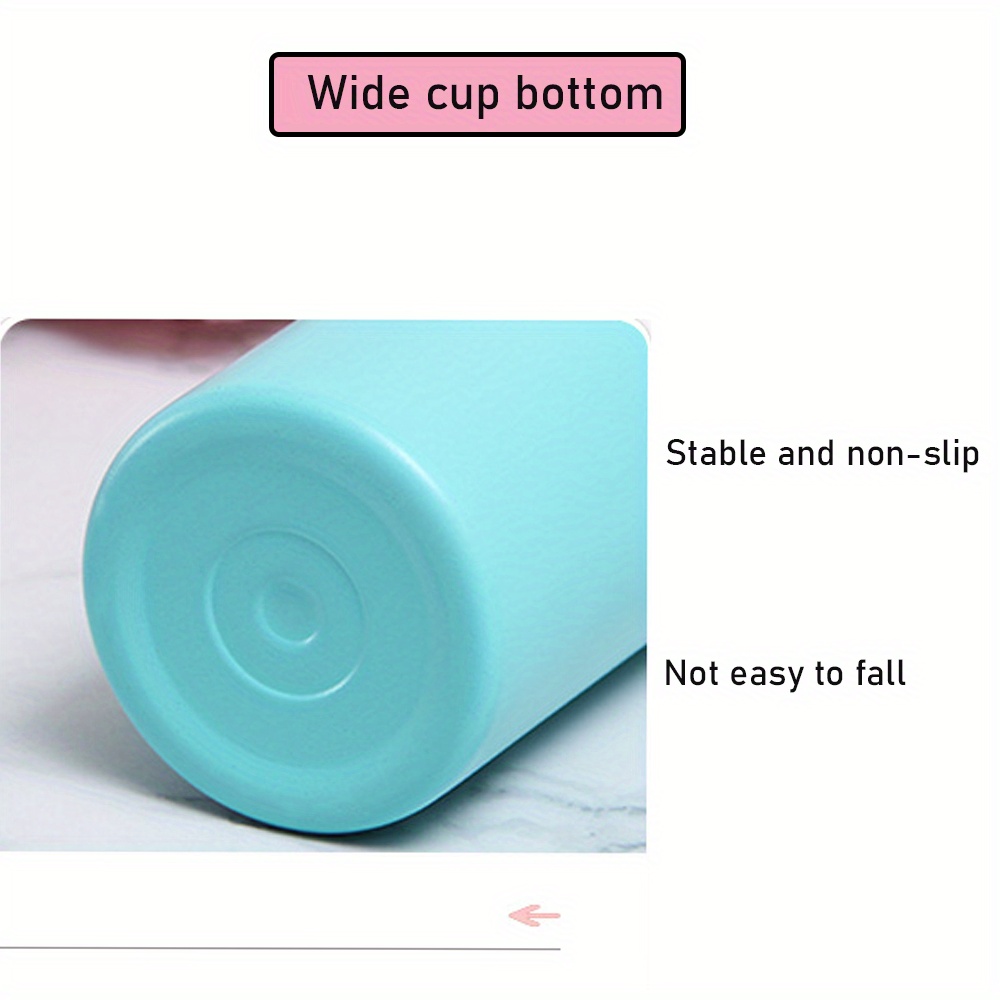 Wide cup bottom

Stable and non-slip

Not easy to fall